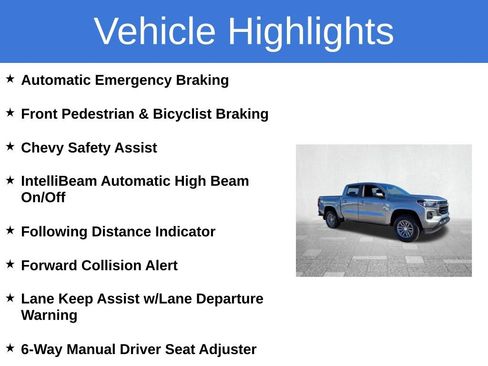 Vehicle Highlights

★ Automatic Emergency Braking

★ Front Pedestrian & Bicyclist Braking

★ Chevy Safety Assist

★ IntelliBeam Automatic High Beam On/Off

★ Following Distance Indicator

★ Forward Collision Alert

★ Lane Keep Assist w/Lane Departure Warning

★ 6-Way Manual Driver Seat Adjuster